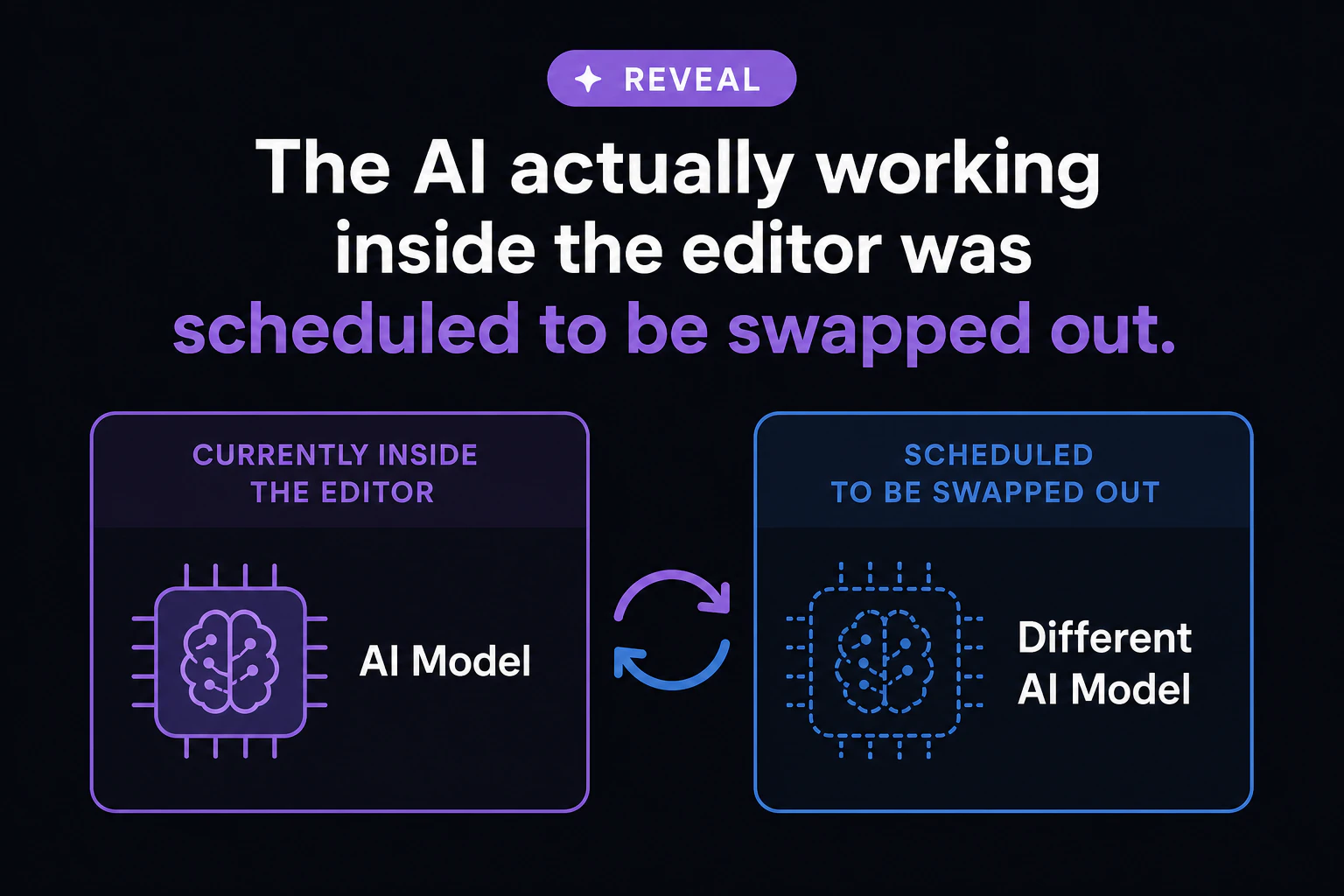 REVEAL

The AI actually working inside the editor was scheduled to be swapped out.

CURRENTLY INSIDE THE EDITOR

AI Model

SCHEDULED TO BE SWAPPED OUT

Different AI Model